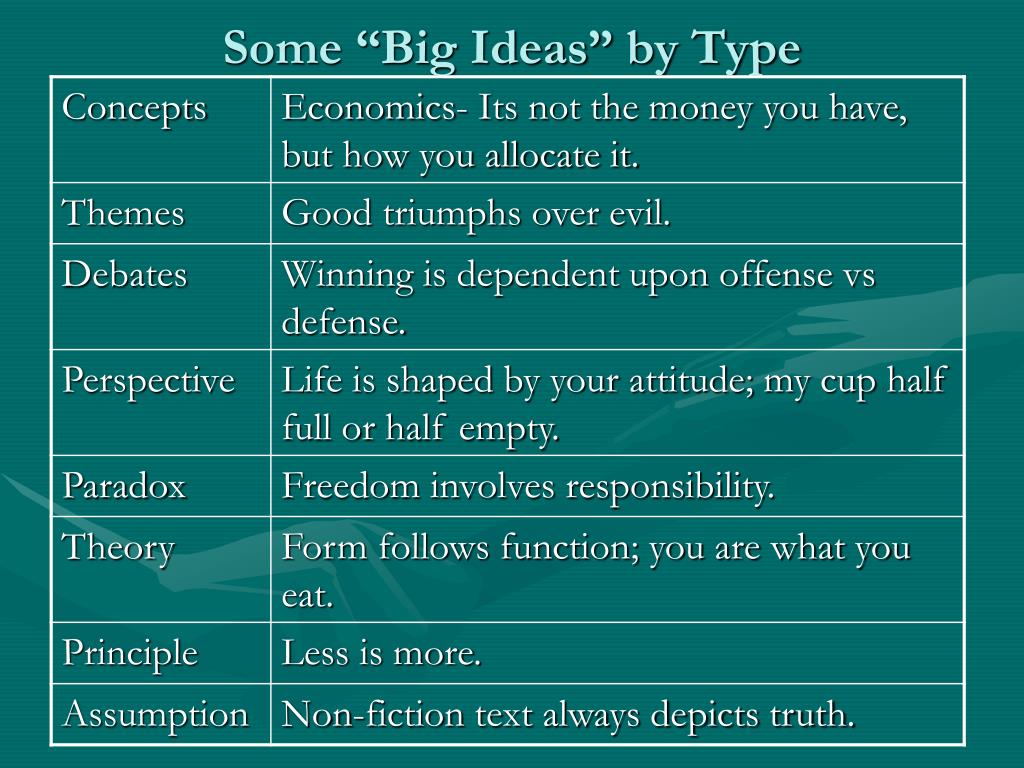 Some “Big Ideas” by Type

| Concepts | Economics- Its not the money you have, but how you allocate it. |
|---|---|
| Themes | Good triumphs over evil. |
| Debates | Winning is dependent upon offense vs defense. |
| Perspective | Life is shaped by your attitude; my cup half full or half empty. |
| Paradox | Freedom involves responsibility. |
| Theory | Form follows function; you are what you eat. |
| Principle | Less is more. |
| Assumption | Non-fiction text always depicts truth. |